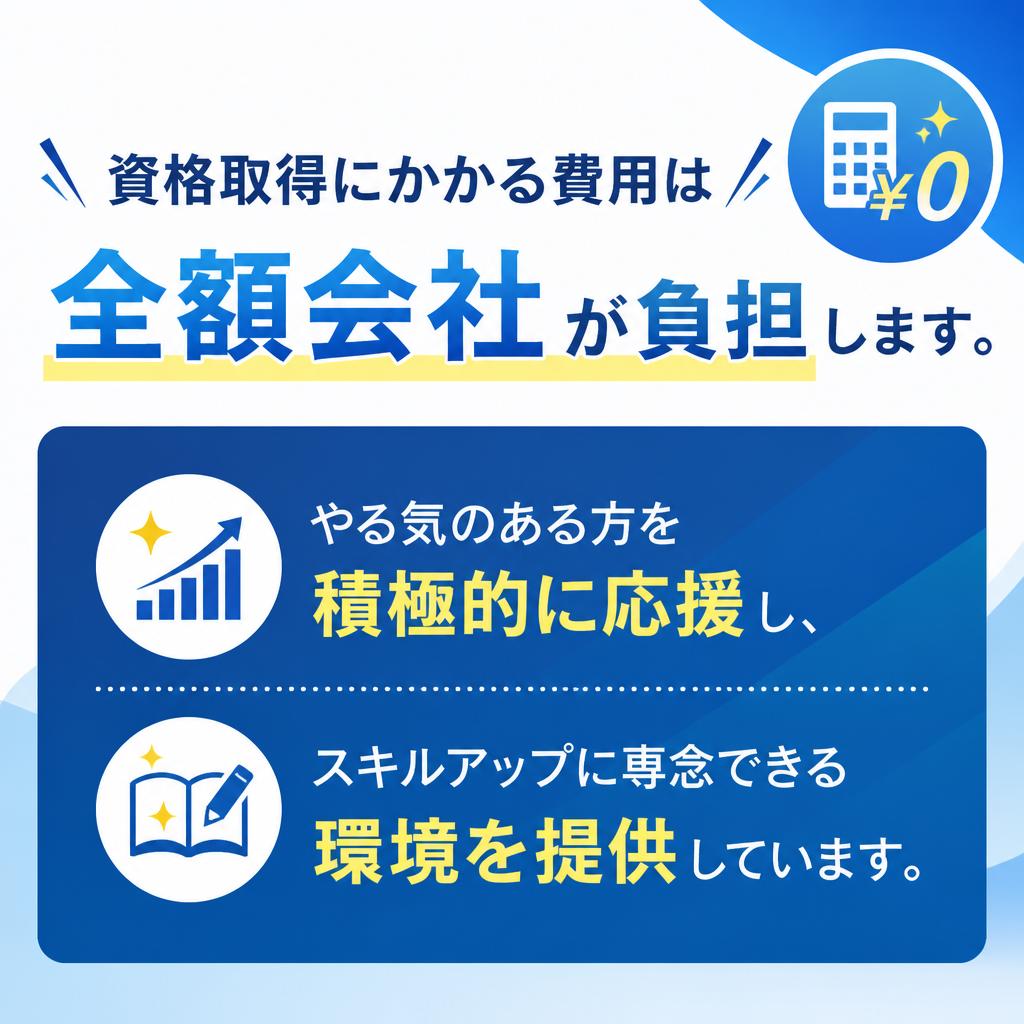 資格取得にかかる費用は

¥0

全額会社が負担します。

やる気のある方を
積極的に応援し、

スキルアップに専念できる
環境を提供しています。